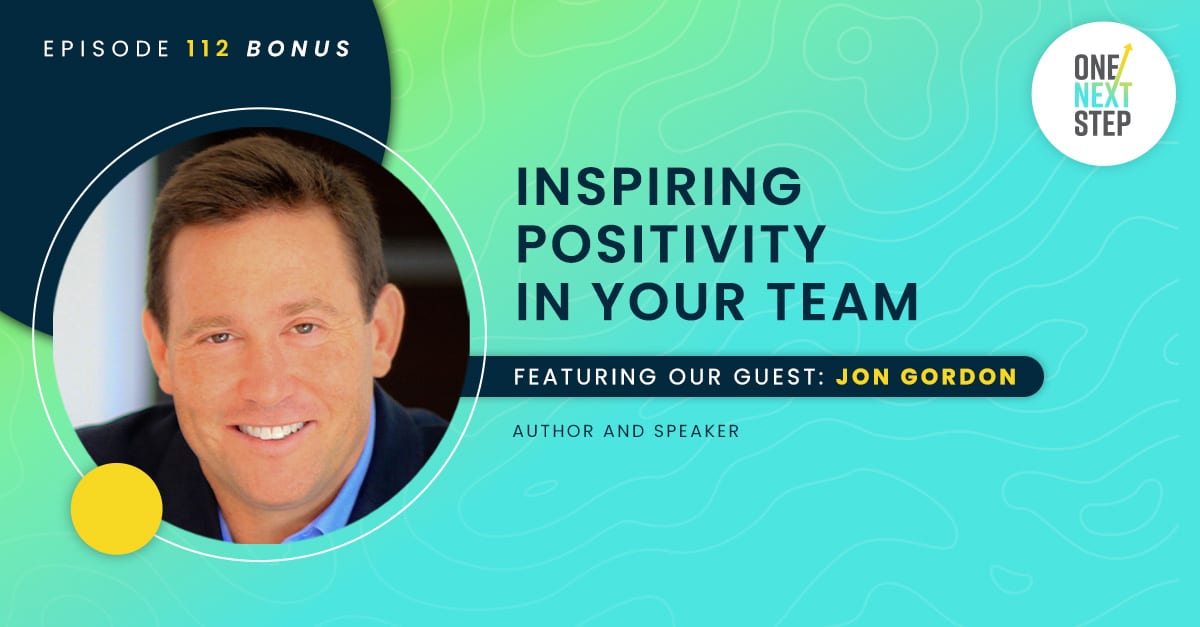 EPISODE 112 BONUS

ONE NEXT STEP

INSPIRING POSITIVITY IN YOUR TEAM

FEATURING OUR GUEST: JON GORDON

AUTHOR AND SPEAKER